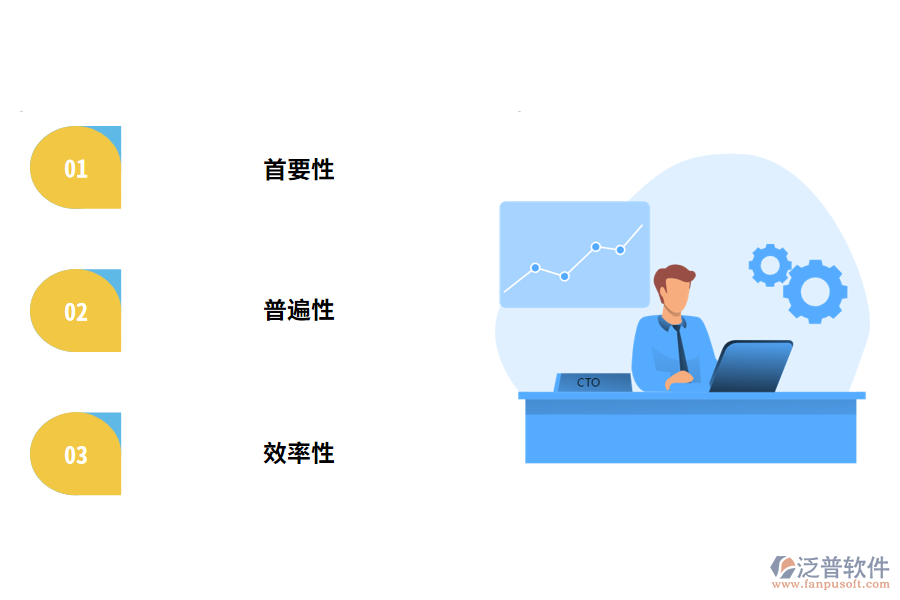 01
首要性

02
普遍性

03
效率性

CTO

泛普软件
www.fanpusoft.com